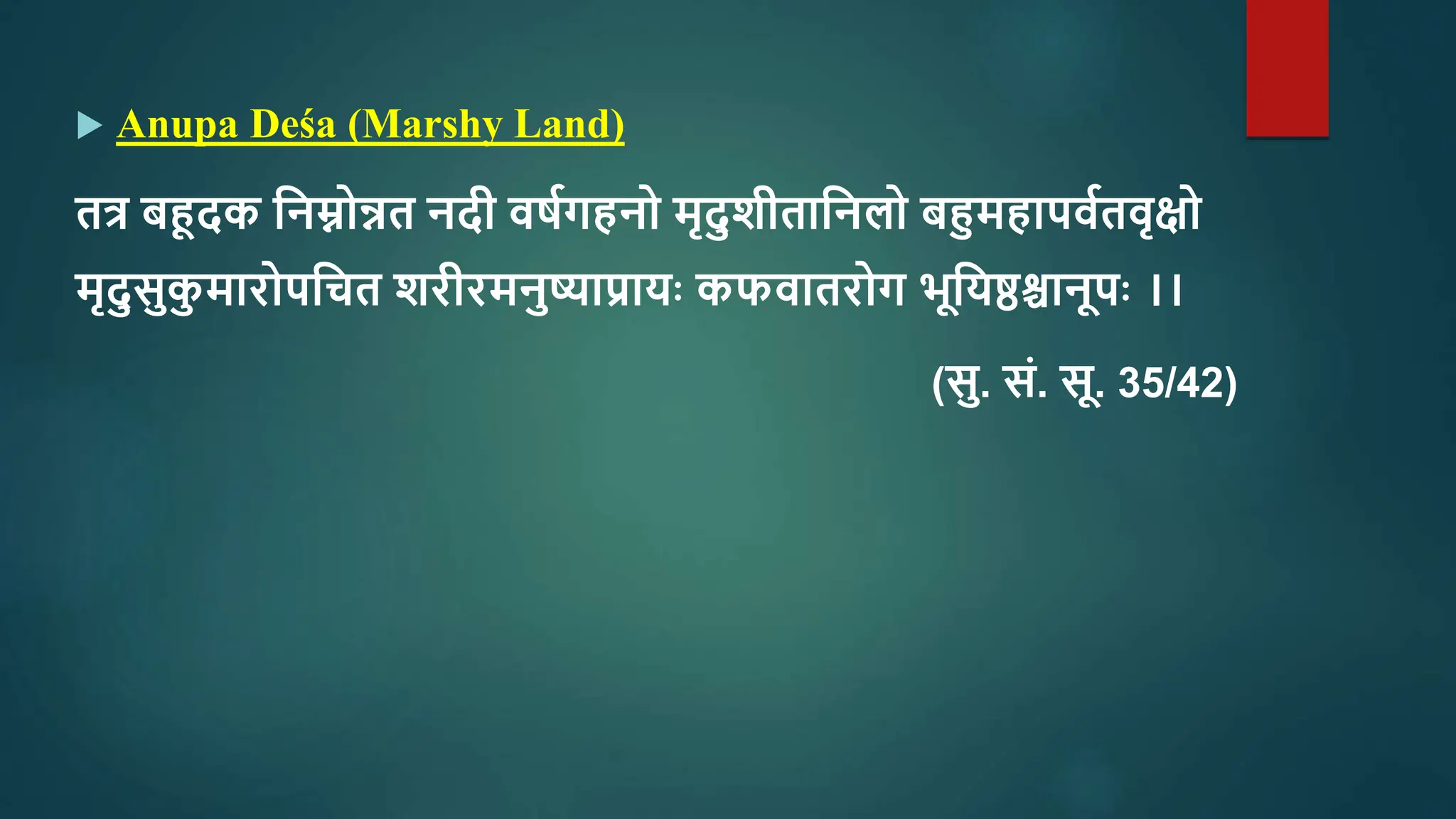 Anupa Deśa (Marshy Land)

तत्र बहूदक निम्नोन्नत नदी वर्षगहनो मृदुशीतानिलो बहुमहापर्वतवृक्षो मृदुसुकुमारोपचित शरीरमनुष्याप्रायः कफवातरोग भूयिष्ठश्चानूपः ।।

(सु. सं. सू. 35/42)